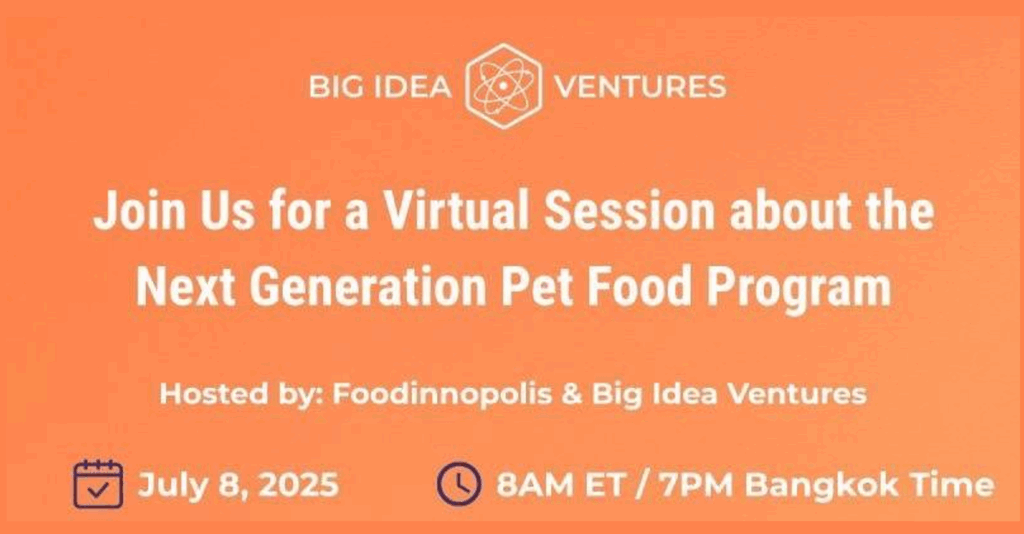 BIG IDEA VENTURES

Join Us for a Virtual Session about the Next Generation Pet Food Program

Hosted by: Foodinnopolis & Big Idea Ventures

July 8, 2025

8AM ET / 7PM Bangkok Time